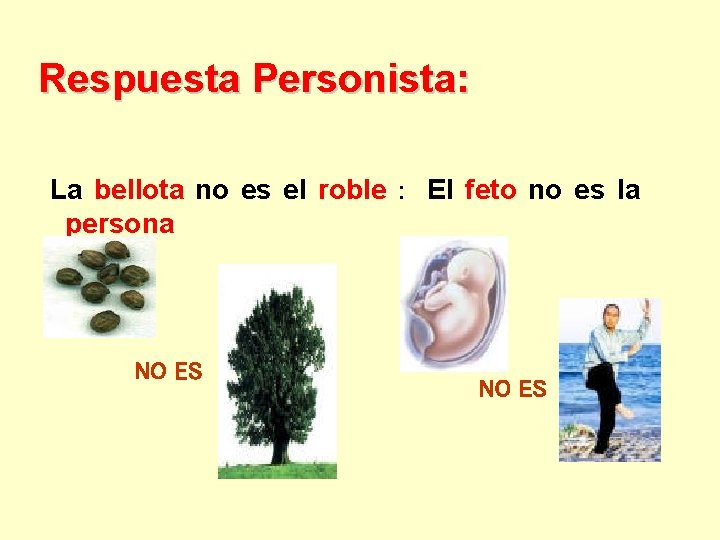 Respuesta Personista:

La bellota no es el roble : El feto no es la persona

NO ES

NO ES